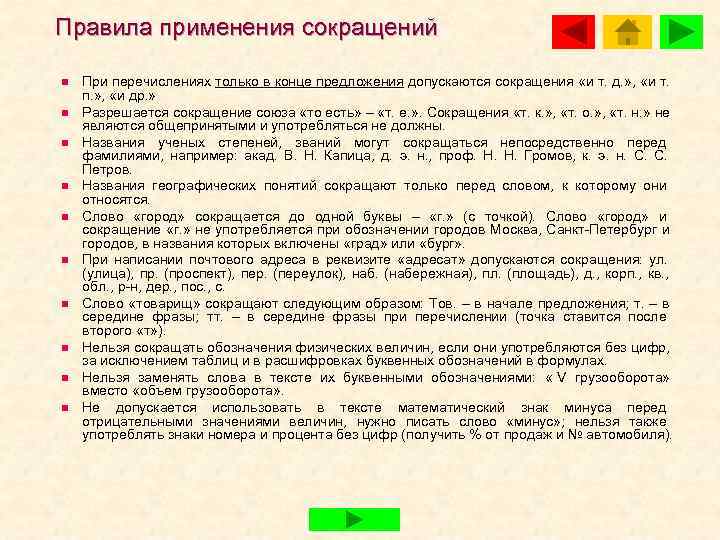 Правила применения сокращений

При перечислениях только в конце предложения допускаются сокращения «и т. д.», «и т. п.», «и др.»

Разрешается сокращение союза «то есть» – «т. е.». Сокращения «т. к.», «т. о.», «т. н.» не являются общепринятыми и употребляться не должны.

Названия ученых степеней, званий могут сокращаться непосредственно перед фамилиями, например: акад. В. Н. Капица, д. э. н., проф. Н. Н. Громов, к. э. н. С. С. Петров.

Названия географических понятий сокращают только перед словом, к которому они относятся.

Слово «город» сокращается до одной буквы – «г.» (с точкой). Слово «город» и сокращение «г.» не употребляется при обозначении городов Москва, Санкт-Петербург и городов, в названия которых включены «град» или «бург».

При написании почтового адреса в реквизите «адресат» допускаются сокращения: ул. (улица), пр. (проспект), пер. (переулок), наб. (набережная), пл. (площадь), д., корп., кв., обл., р-н, дер., пос., с.

Слово «товарищ» сокращают следующим образом: Тов. – в начале предложения; т. – в середине фразы; тт. – в середине фразы при перечислении (точка ставится после второго «т»).

Нельзя сокращать обозначения физических величин, если они употребляются без цифр, за исключением таблиц и в расшифровках буквенных обозначений в формулах.

Нельзя заменять слова в тексте их буквенными обозначениями: « V грузооборота» вместо «объем грузооборота».

Не допускается использовать в тексте математический знак минуса перед отрицательными значениями величин, нужно писать слово «минус»; нельзя также употреблять знаки номера и процента без цифр (получить % от продаж и № автомобиля).